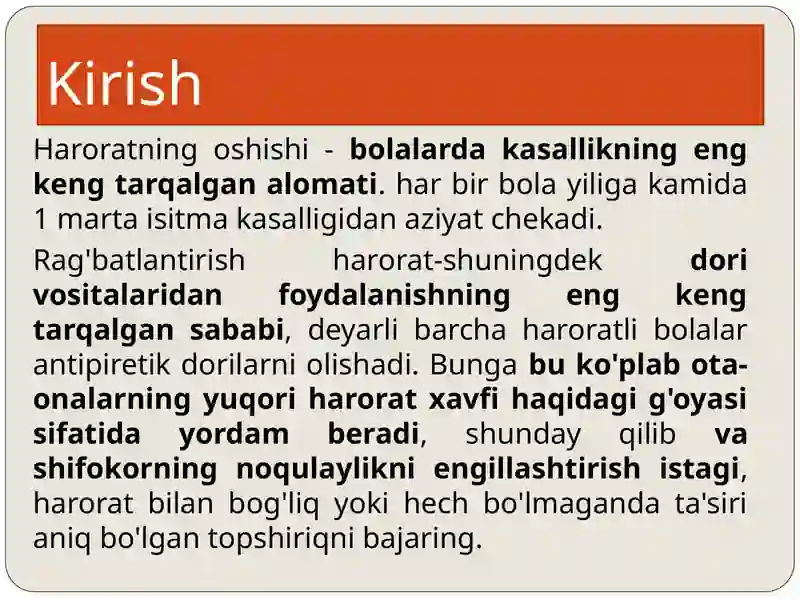 Kirish

Haroratning oshishi - bolalarda kasallikning eng keng tarqalgan alomati. har bir bola yiliga kamida 1 marta isitma kasalligidan aziyat chekadi.

Rag'batlantirish harorat-shuningdek dori vositalaridan foydalanishning eng keng tarqalgan sababi, deyarli barcha haroratli bolalar antipiretik dorilarni olishadi. Bunga bu ko'plab ota-onalarning yuqori harorat xavfi haqidagi g'oyasi sifatida yordam beradi, shunday qilib va shifokorning noqulaylikni engillashtirish istagi, harorat bilan bog'liq yoki hech bo'lmaganda ta'siri aniq bo'lgan topshiriqni bajaring.